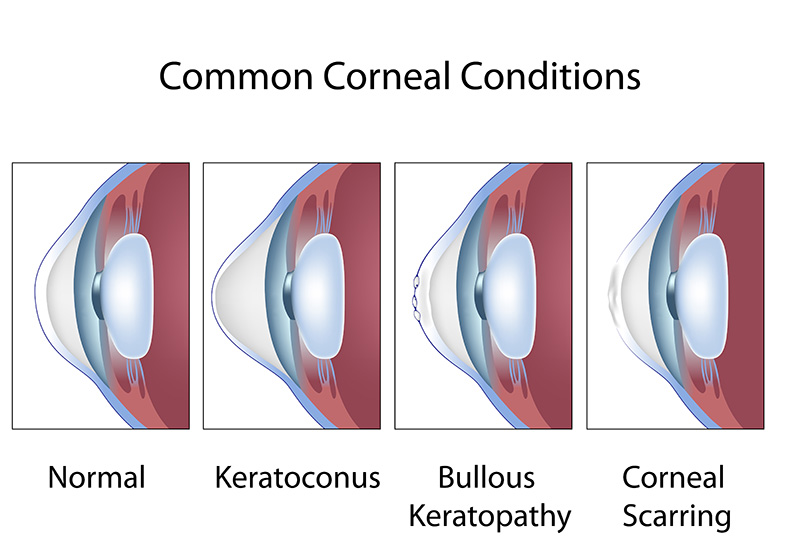 Common Corneal Conditions

Normal

Keratoconus

Bullous Keratopathy

Corneal Scarring